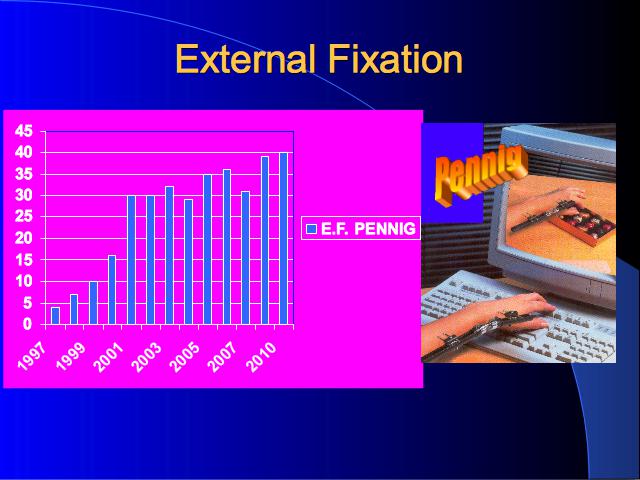 External Fixation

45
40
35
30
25
20
15
10
5
0

1997
1999
2001
2003
2005
2007
2010

E.F. PENNIG

Pennig